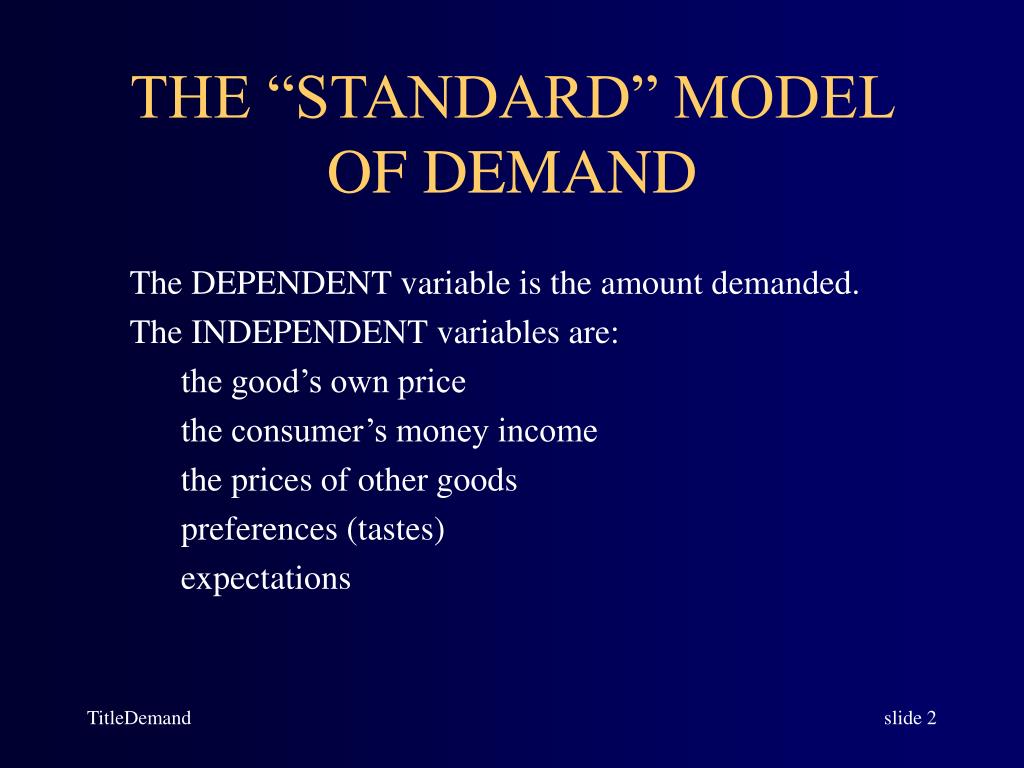 THE “STANDARD” MODEL OF DEMAND

The DEPENDENT variable is the amount demanded.
The INDEPENDENT variables are:
the good’s own price
the consumer’s money income
the prices of other goods
preferences (tastes)
expectations

TitleDemand

slide 2